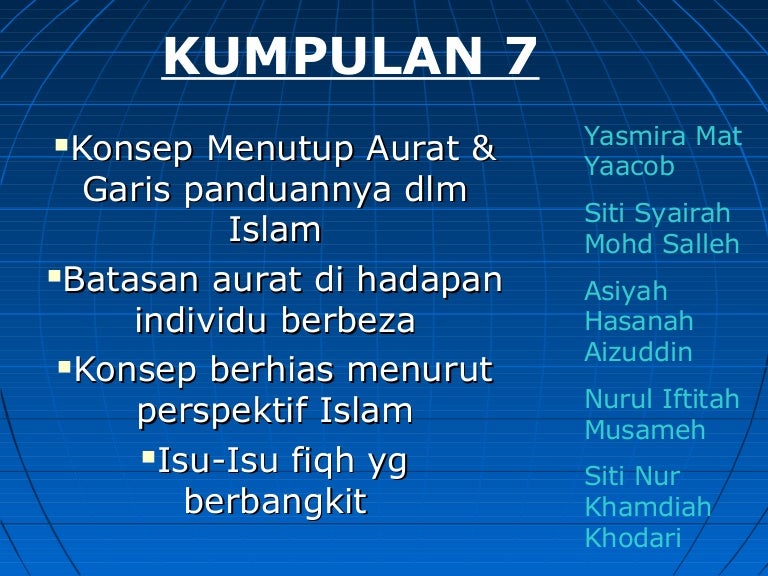 KUMPULAN 7

▪Konsep Menutup Aurat & Garis panduannya dlm Islam

▪Batasan aurat di hadapan individu berbeza

▪Konsep berhias menurut perspektif Islam

▪Isu-Isu fiqh yg berbangkit

Yasmira Mat Yaacob

Siti Syairah Mohd Salleh

Asiyah Hasanah Aizuddin

Nurul Iftitah Musameh

Siti Nur Khamdiah Khodari